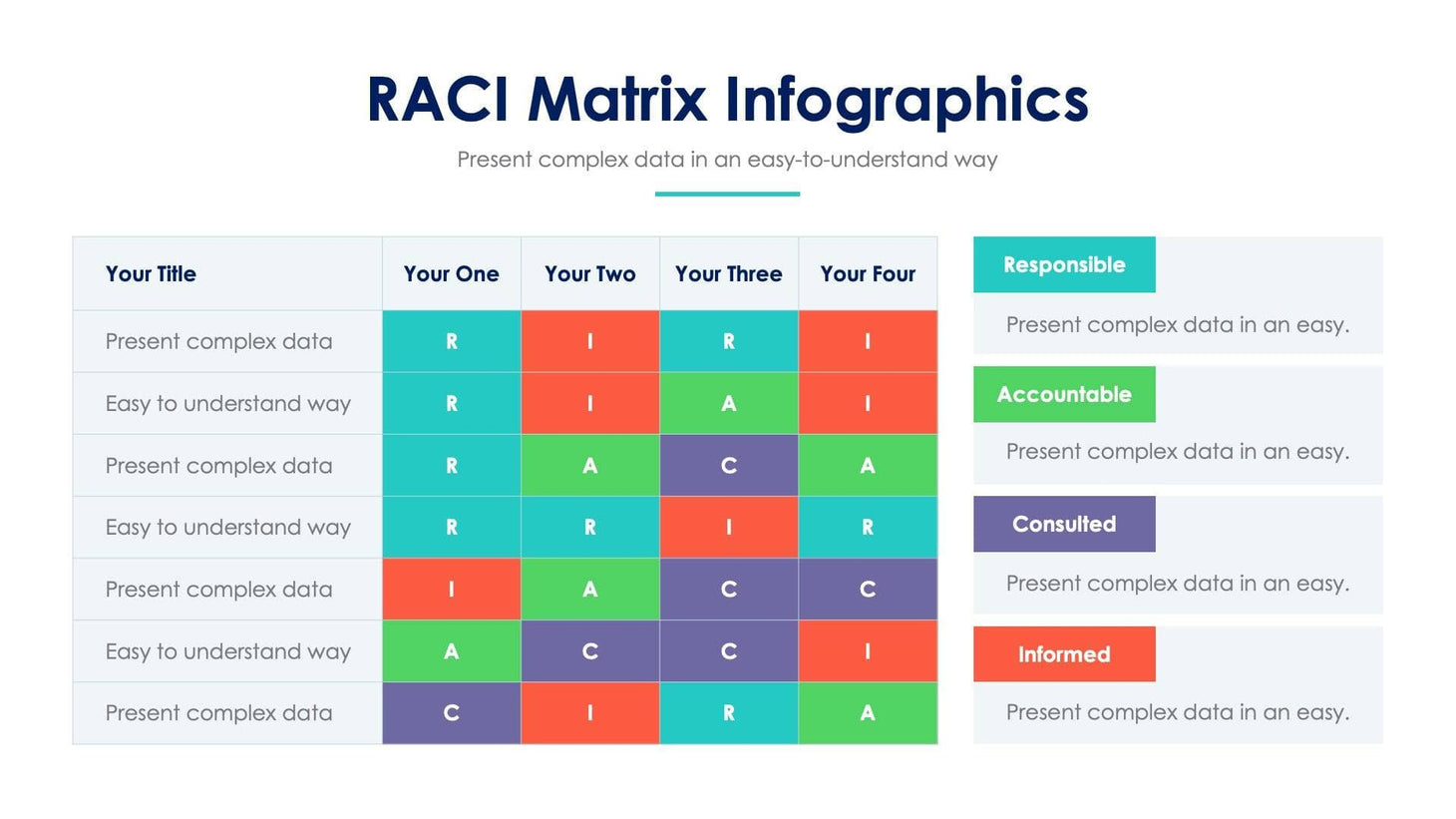 RACI Matrix Infographics

Present complex data in an easy-to-understand way

| Your Title | Your One | Your Two | Your Three | Your Four |
|---|---|---|---|---|
| Present complex data | R | I | R | I |
| Easy to understand way | R | I | A | I |
| Present complex data | R | A | C | A |
| Easy to understand way | R | R | I | R |
| Present complex data | I | A | C | C |
| Easy to understand way | A | C | C | I |
| Present complex data | C | I | R | A |

Responsible

Present complex data in an easy.

Accountable

Present complex data in an easy.

Consulted

Present complex data in an easy.

Informed

Present complex data in an easy.